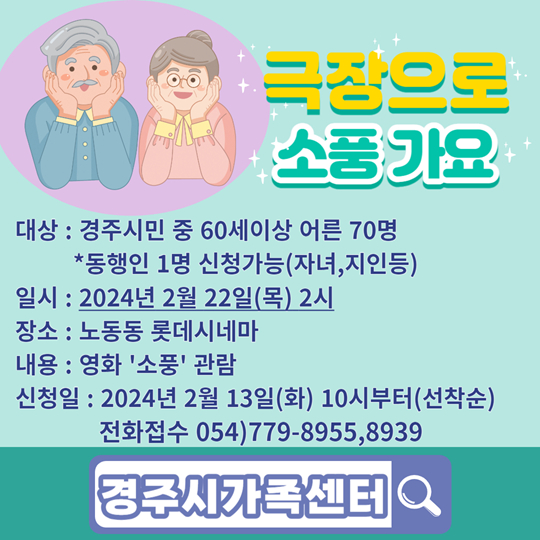 극장으로
소풍 가요

대상 : 경주시민 중 60세이상 어른 70명
*동행인 1명 신청가능(자녀,지인등)
일시 : 2024년 2월 22일(목) 2시
장소 : 노동동 롯데시네마
내용 : 영화 '소풍' 관람
신청일 : 2024년 2월 13일(화) 10시부터(선착순)
전화접수 054)779-8955,8939

경주시가족센터